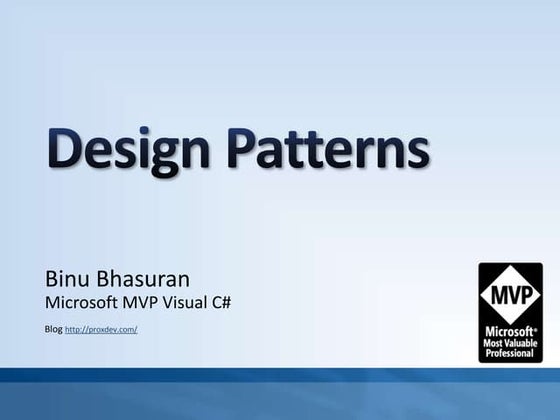 Design Patterns

Binu Bhasuran
Microsoft MVP Visual C#

Blog http://proxdev.com/

MVP
Microsoft®
Most Valuable
Professional